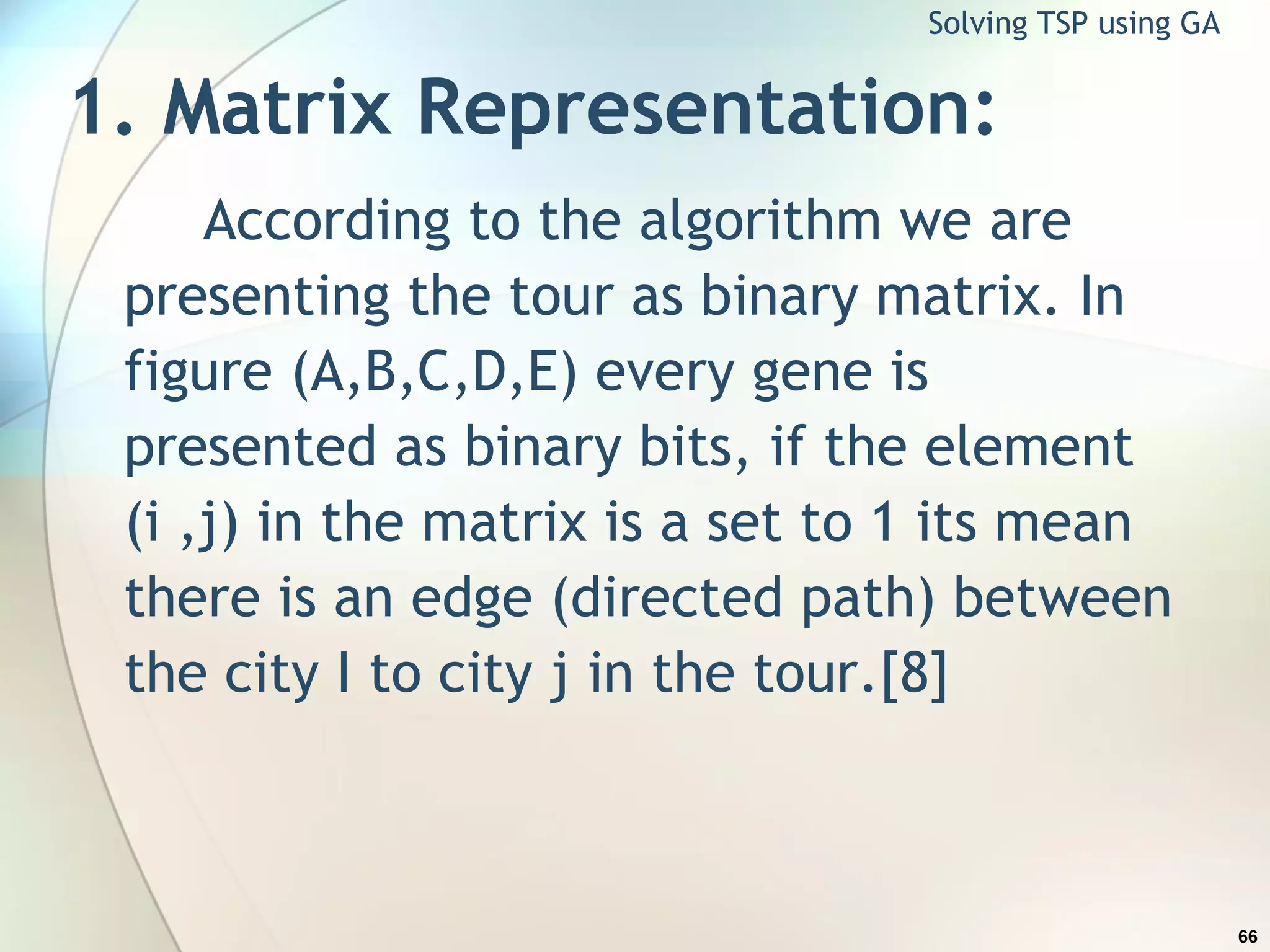 Solving TSP using GA

1. Matrix Representation:

According to the algorithm we are presenting the tour as binary matrix. In figure (A,B,C,D,E) every gene is presented as binary bits, if the element (i ,j) in the matrix is a set to 1 its mean there is an edge (directed path) between the city I to city j in the tour.[8]

66